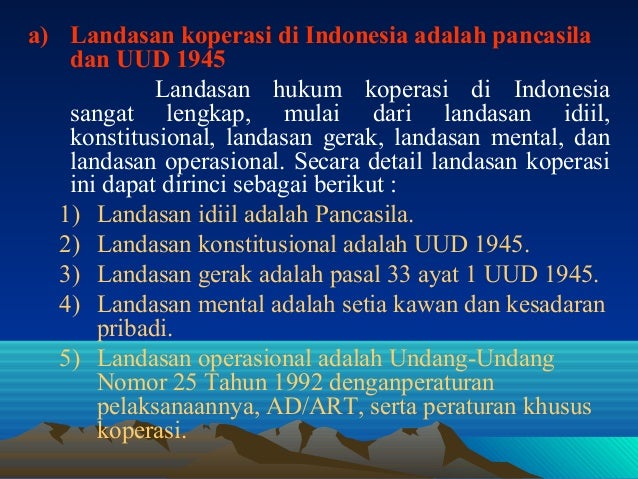 a) Landasan koperasi di Indonesia adalah pancasila dan UUD 1945

Landasan hukum koperasi di Indonesia sangat lengkap, mulai dari landasan idiil, konstitusional, landasan gerak, landasan mental, dan landasan operasional. Secara detail landasan koperasi ini dapat dirinci sebagai berikut :

1) Landasan idiil adalah Pancasila.
2) Landasan konstitusional adalah UUD 1945.
3) Landasan gerak adalah pasal 33 ayat 1 UUD 1945.
4) Landasan mental adalah setia kawan dan kesadaran pribadi.
5) Landasan operasional adalah Undang-Undang Nomor 25 Tahun 1992 denganperaturan pelaksanaannya, AD/ART, serta peraturan khusus koperasi.